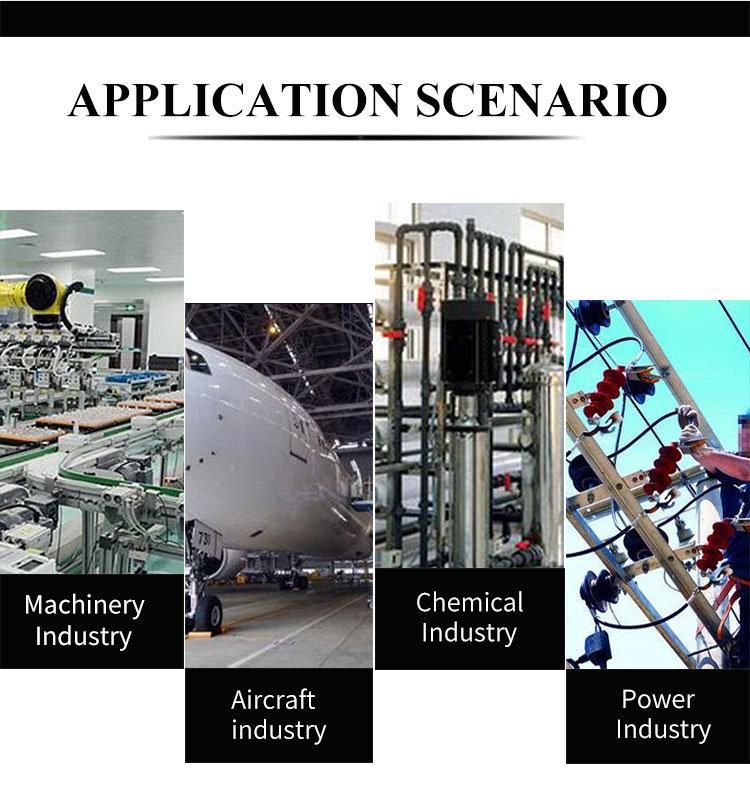 APPLICATION SCENARIO

Machinery Industry

Aircraft industry

Chemical Industry

Power Industry